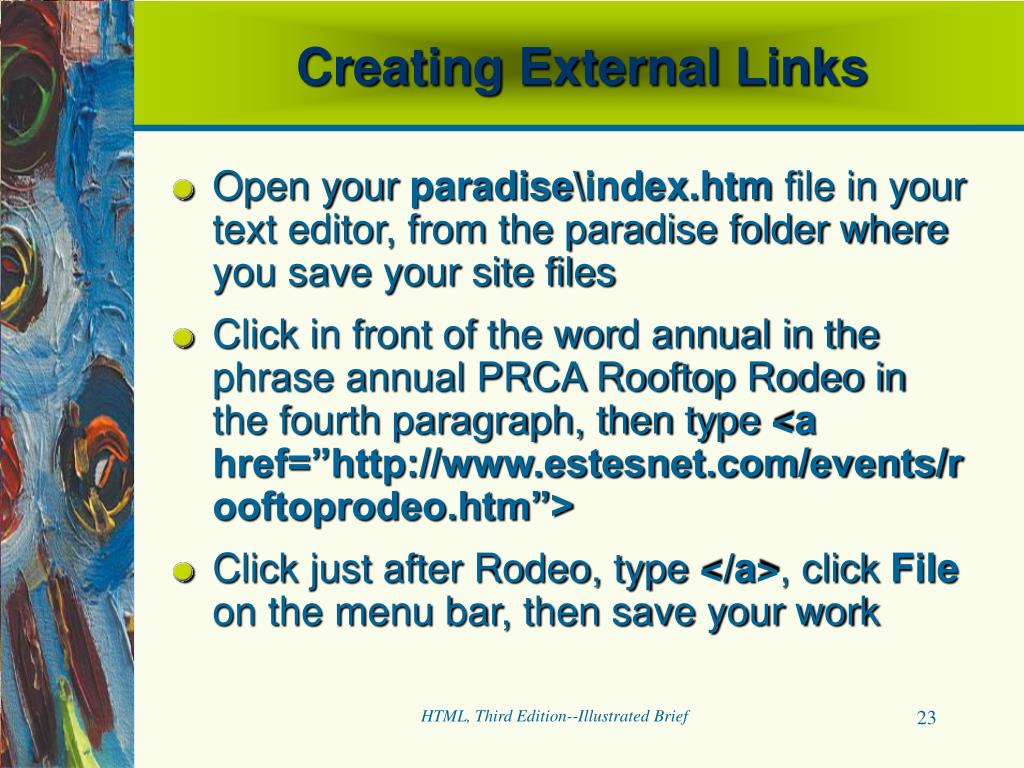 Creating External Links

Open your paradise\index.htm file in your text editor, from the paradise folder where you save your site files

Click in front of the word annual in the phrase annual PRCA Rooftop Rodeo in the fourth paragraph, then type <a href=”http://www.estesnet.com/events/rooftoprodeo.htm”>

Click just after Rodeo, type </a>, click File on the menu bar, then save your work

HTML, Third Edition--Illustrated Brief

23